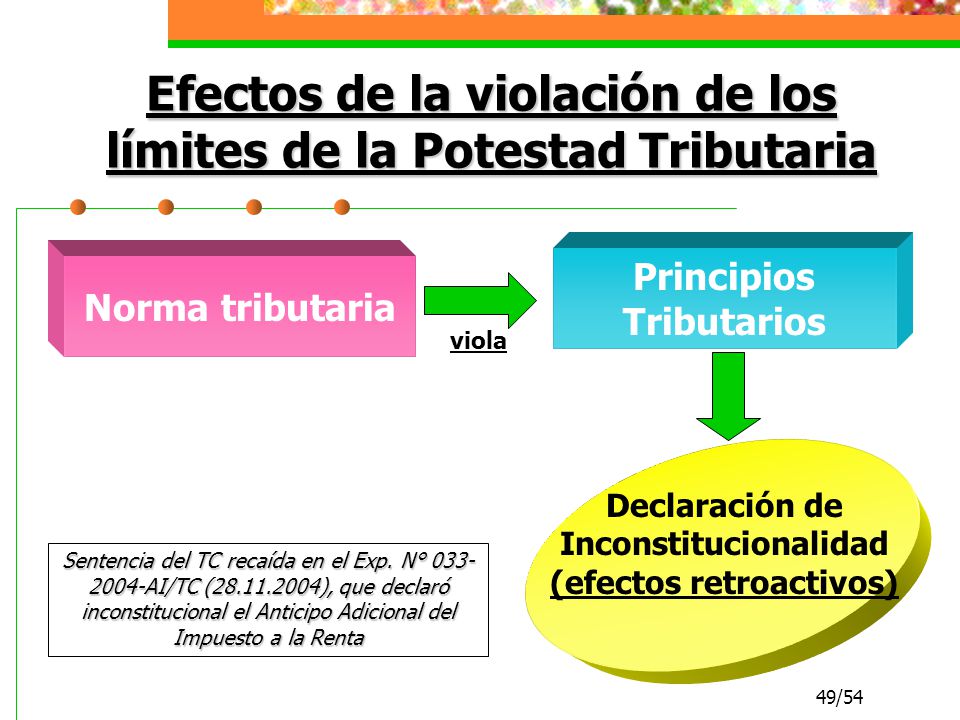 Efectos de la violación de los límites de la Potestad Tributaria

Norma tributaria

viola

Principios Tributarios

Declaración de Inconstitucionalidad (efectos retroactivos)

Sentencia del TC recaída en el Exp. N° 033-2004-AI/TC (28.11.2004), que declaró inconstitucional el Anticipo Adicional del Impuesto a la Renta

49/54